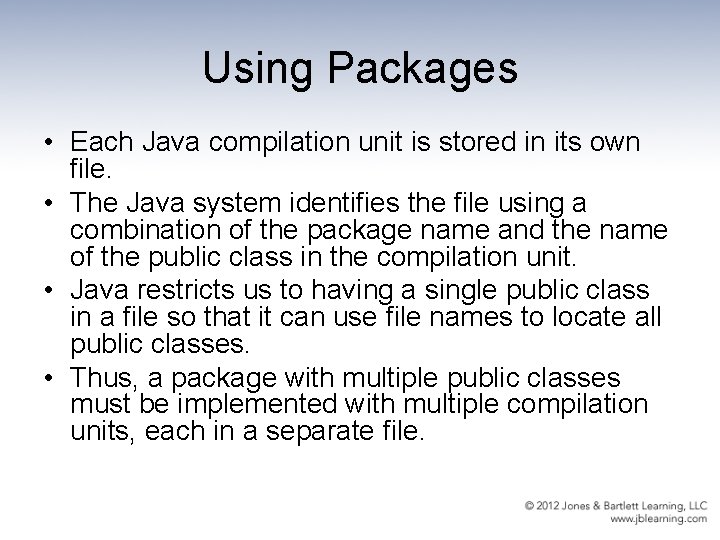 Using Packages

• Each Java compilation unit is stored in its own file.

• The Java system identifies the file using a combination of the package name and the name of the public class in the compilation unit.

• Java restricts us to having a single public class in a file so that it can use file names to locate all public classes.

• Thus, a package with multiple public classes must be implemented with multiple compilation units, each in a separate file.

© 2012 Jones & Bartlett Learning, LLC
www.jblearning.com